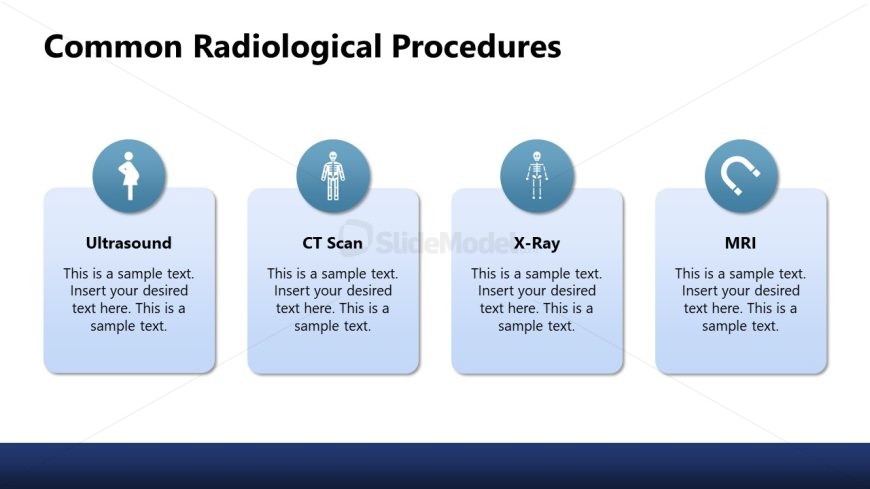 Common Radiological Procedures

Ultrasound

This is a sample text. Insert your desired text here. This is a sample text.

CT Scan

This is a sample text. Insert your desired text here. This is a sample text.

SlideModel

X-Ray

This is a sample text. Insert your desired text here. This is a sample text.

MRI

This is a sample text. Insert your desired text here. This is a sample text.